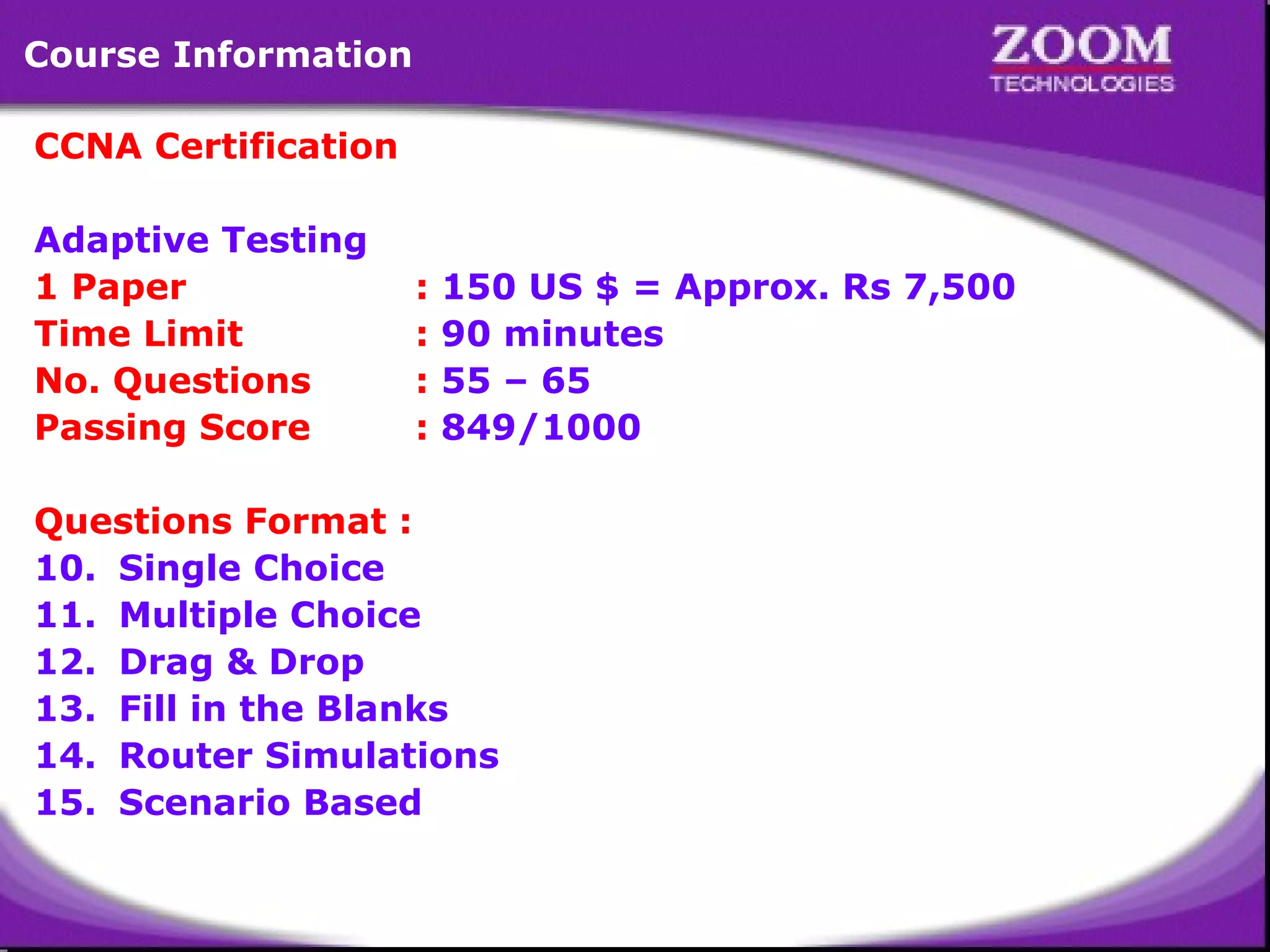 Course Information

ZOOM
TECHNOLOGIES

CCNA Certification

Adaptive Testing
1 Paper : 150 US $ = Approx. Rs 7,500
Time Limit : 90 minutes
No. Questions : 55 – 65
Passing Score : 849/1000

Questions Format :
10. Single Choice
11. Multiple Choice
12. Drag & Drop
13. Fill in the Blanks
14. Router Simulations
15. Scenario Based